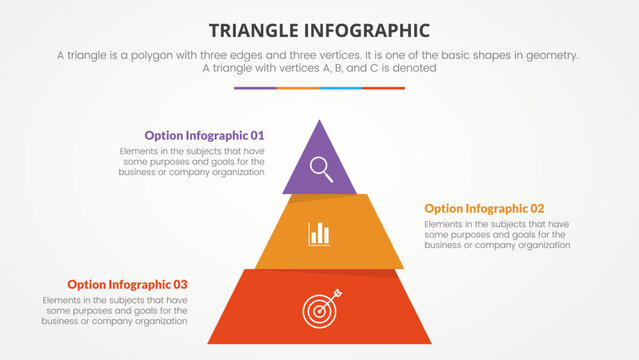 TRIANGLE INFOGRAPHIC

A triangle is a polygon with three edges and three vertices. It is one of the basic shapes in geometry. A triangle with vertices A, B, and C is denoted

Option Infographic 01
Elements in the subjects that have some purposes and goals for the business or company organization

Option Infographic 02
Elements in the subjects that have some purposes and goals for the business or company organization

Option Infographic 03
Elements in the subjects that have some purposes and goals for the business or company organization